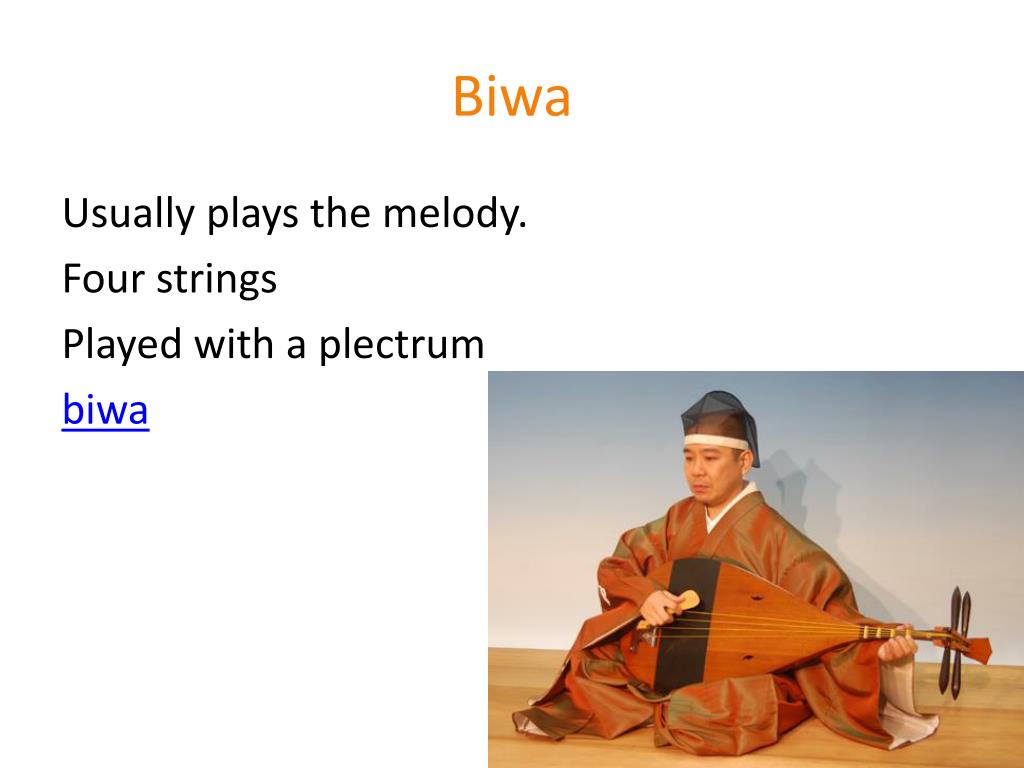 Biwa

Usually plays the melody.

Four strings

Played with a plectrum

biwa